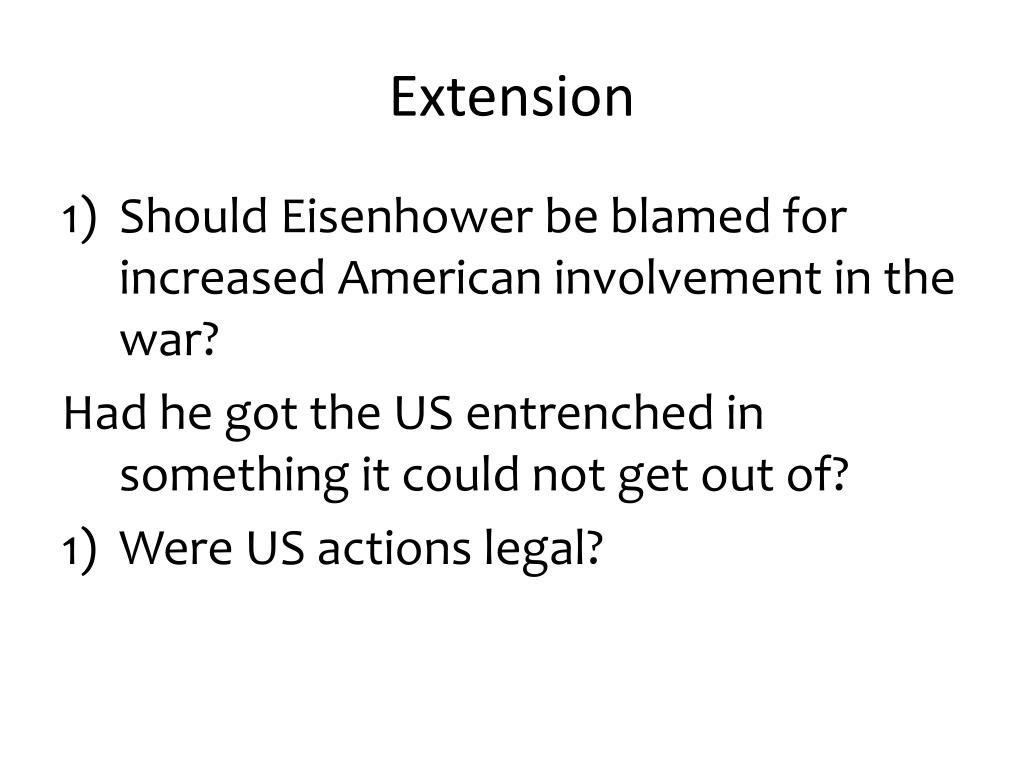 Extension

1) Should Eisenhower be blamed for increased American involvement in the war?

Had he got the US entrenched in something it could not get out of?

1) Were US actions legal?